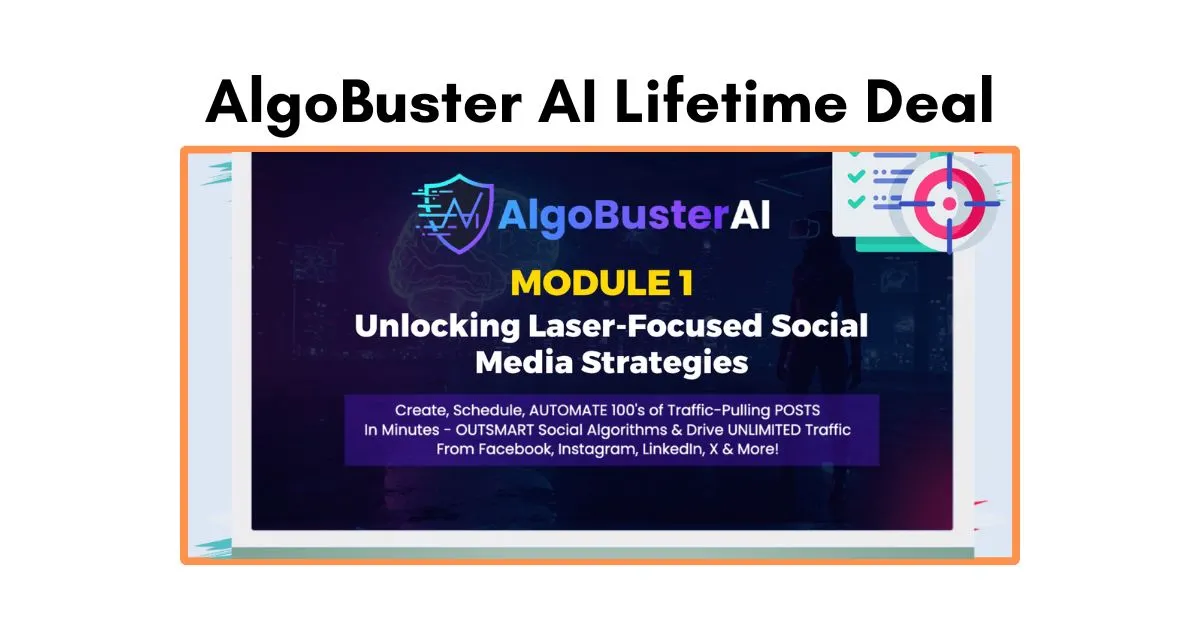 AlgoBuster AI Lifetime Deal

AlgoBusterAI

MODULE 1

Unlocking Laser-Focused Social Media Strategies

Create, Schedule, AUTOMATE 100's of Traffic-Pulling POSTS In Minutes - OUTSMART Social Algorithms & Drive UNLIMITED Traffic From Facebook, Instagram, LinkedIn, X & More!